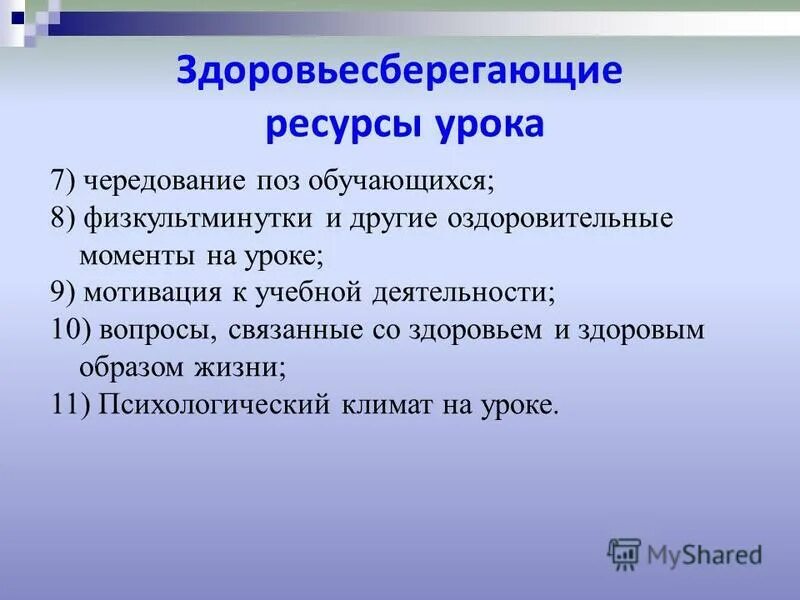 Здоровьесберегающие ресурсы урока

7) чередование поз обучающихся;

8) физкультминутки и другие оздоровительные моменты на уроке;

9) мотивация к учебной деятельности;

10) вопросы, связанные со здоровьем и здоровым образом жизни;

11) Психологический климат на уроке.

MyShared